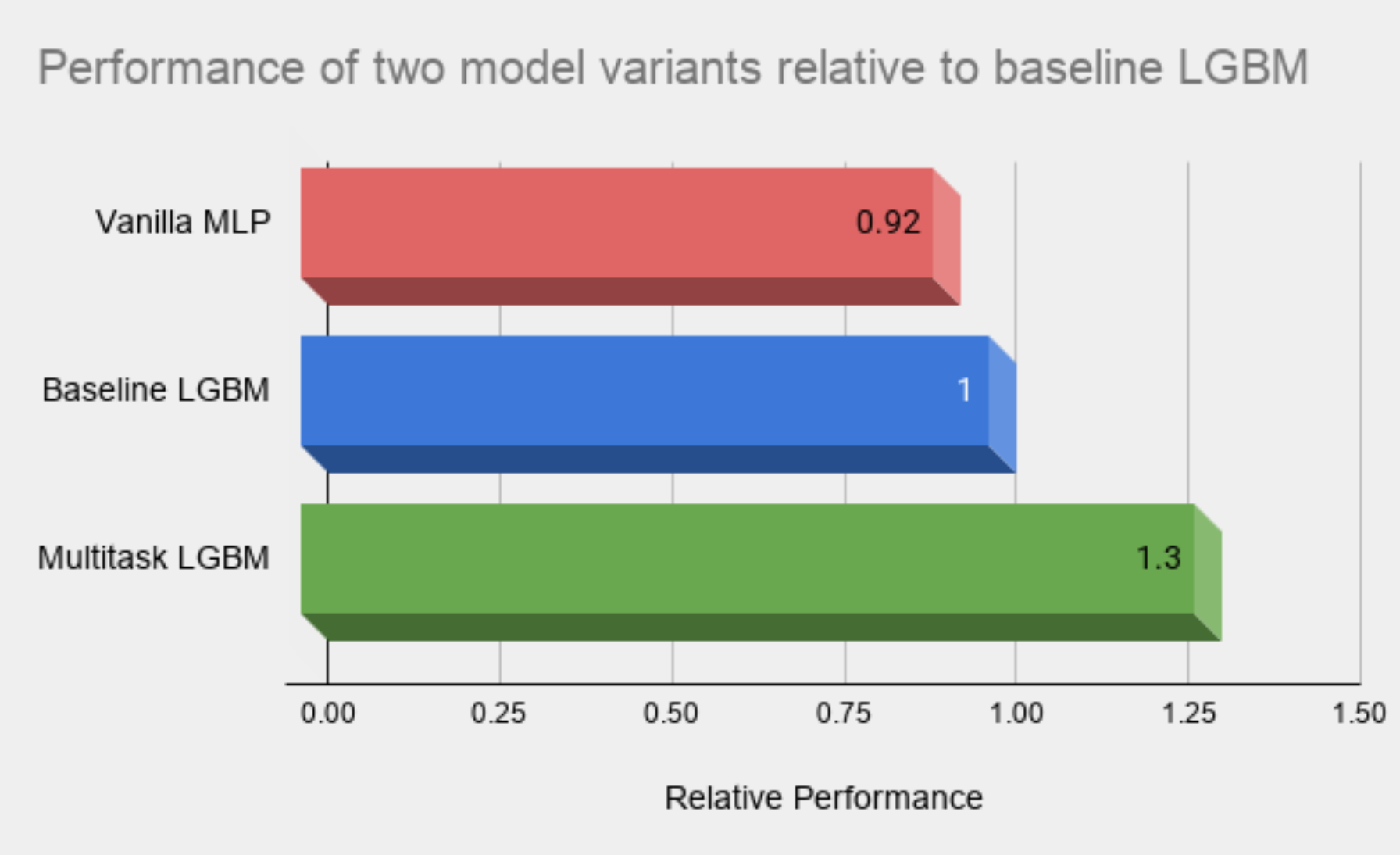 Performance of two model variants relative to baseline LGBM

Vanilla MLP
0.92

Baseline LGBM
1

Multitask LGBM
1.3

0.00
0.25
0.50
0.75
1.00
1.25
1.50

Relative Performance